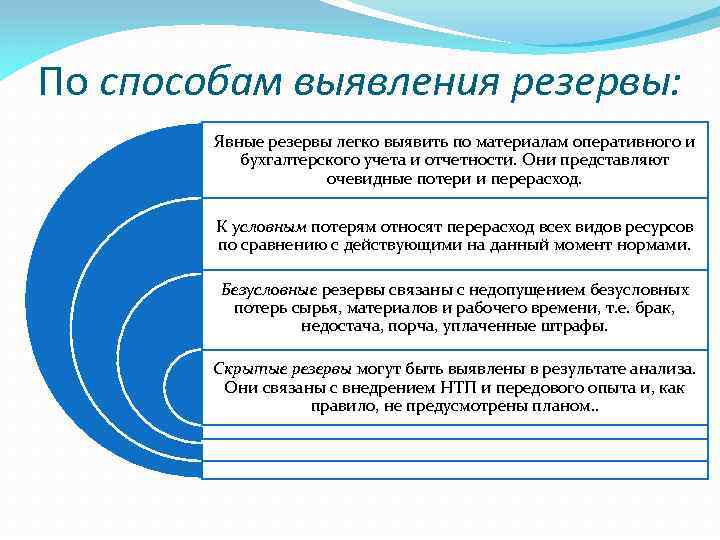 По способам выявления резервы:

Явные резервы легко выявить по материалам оперативного и бухгалтерского учета и отчетности. Они представляют очевидные потери и перерасход.

К условным потерям относят перерасход всех видов ресурсов по сравнению с действующими на данный момент нормами.

Безусловные резервы связаны с недопущением безусловных потерь сырья, материалов и рабочего времени, т.е. брак, недостача, порча, уплаченные штрафы.

Скрытые резервы могут быть выявлены в результате анализа. Они связаны с внедрением НТП и передового опыта и, как правило, не предусмотрены планом..